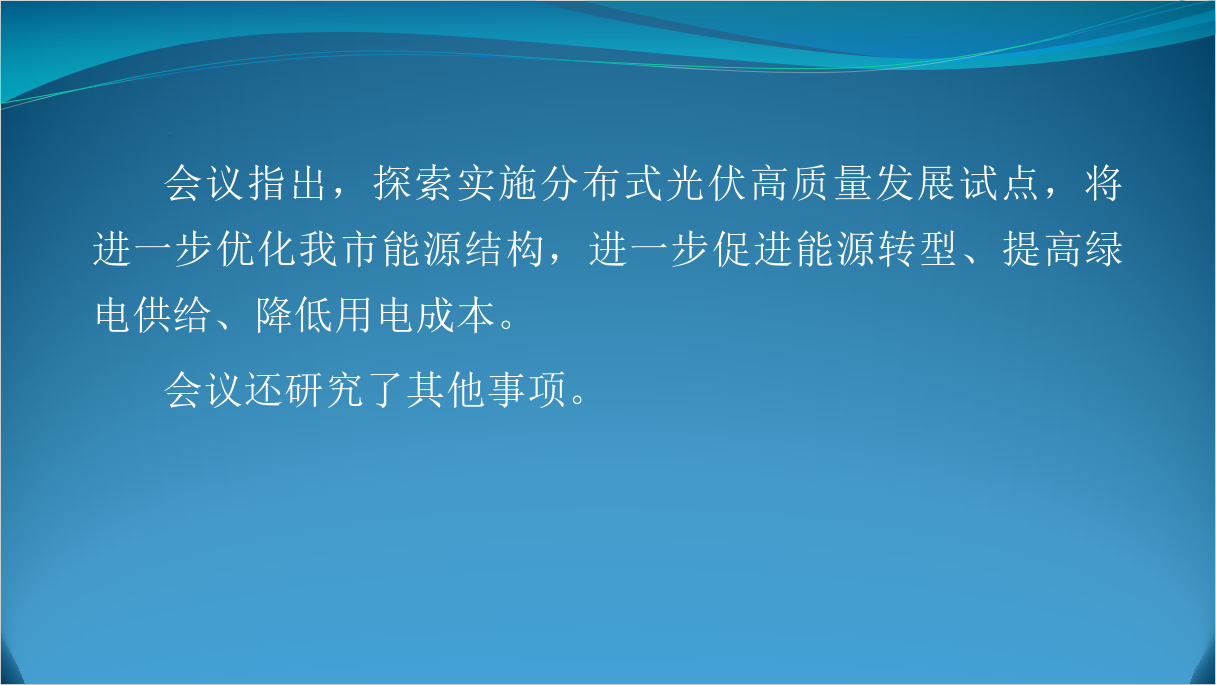 会议指出，探索实施分布式光伏高质量发展试点，将进一步优化我市能源结构，进一步促进能源转型、提高绿电供给、降低用电成本。

会议还研究了其他事项。